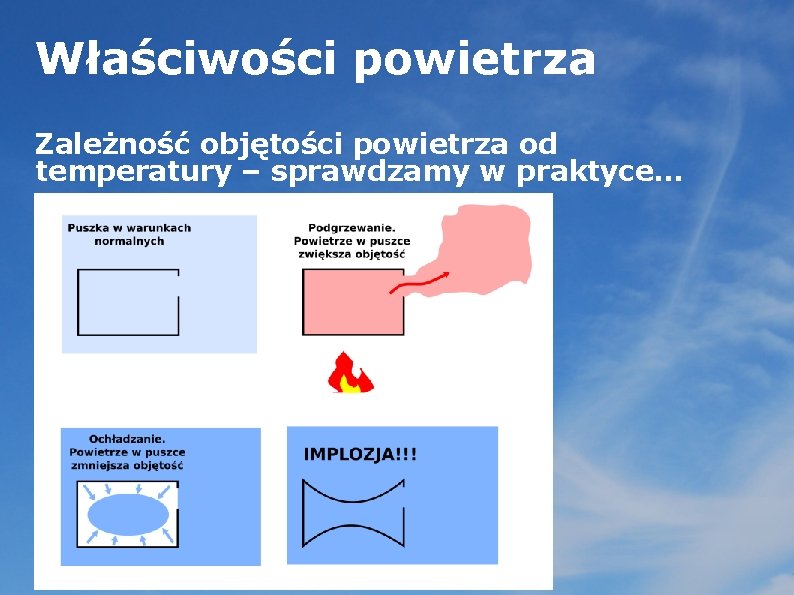 Właściwości powietrza

Zależność objętości powietrza od temperatury – sprawdzamy w praktyce...

Puszka w warunkach normalnych

Podgrzewanie. Powietrze w puszce zwiększa objętość

Ochładzanie. Powietrze w puszce zmniejsza objętość

IMPLOZJA!!!